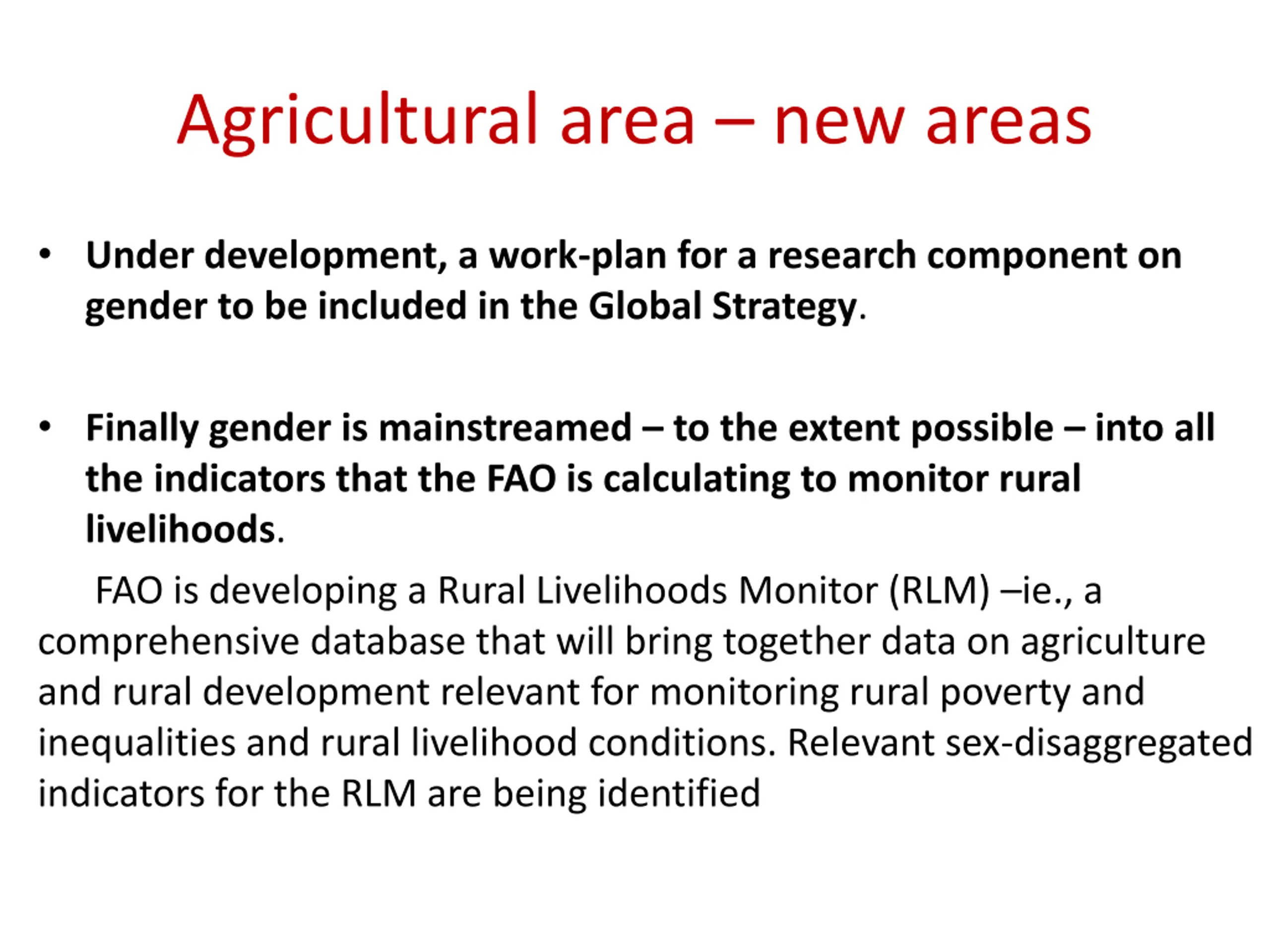 Agricultural area – new areas

• Under development, a work-plan for a research component on gender to be included in the Global Strategy.

• Finally gender is mainstreamed – to the extent possible – into all the indicators that the FAO is calculating to monitor rural livelihoods.

FAO is developing a Rural Livelihoods Monitor (RLM) –ie., a comprehensive database that will bring together data on agriculture and rural development relevant for monitoring rural poverty and inequalities and rural livelihood conditions. Relevant sex-disaggregated indicators for the RLM are being identified